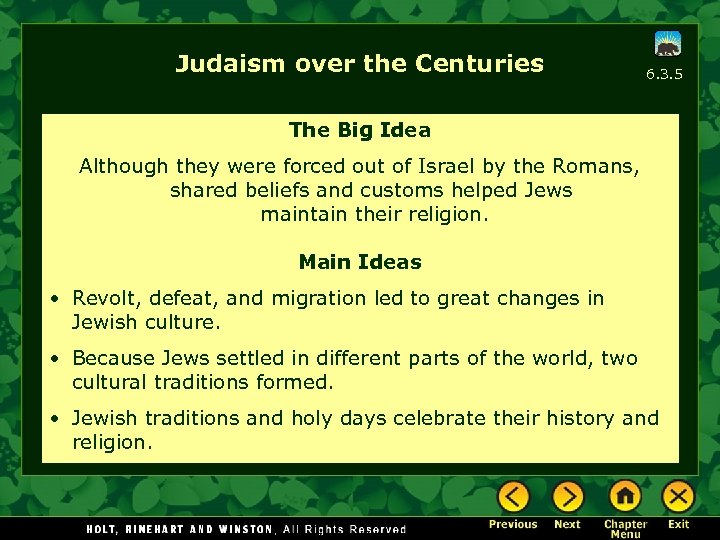 Judaism over the Centuries

6.3.5

The Big Idea

Although they were forced out of Israel by the Romans, shared beliefs and customs helped Jews maintain their religion.

Main Ideas

• Revolt, defeat, and migration led to great changes in Jewish culture.

• Because Jews settled in different parts of the world, two cultural traditions formed.

• Jewish traditions and holy days celebrate their history and religion.

HOLT, RINEHART AND WINSTON, All Rights Reserved

Previous Next Chapter Menu Exit